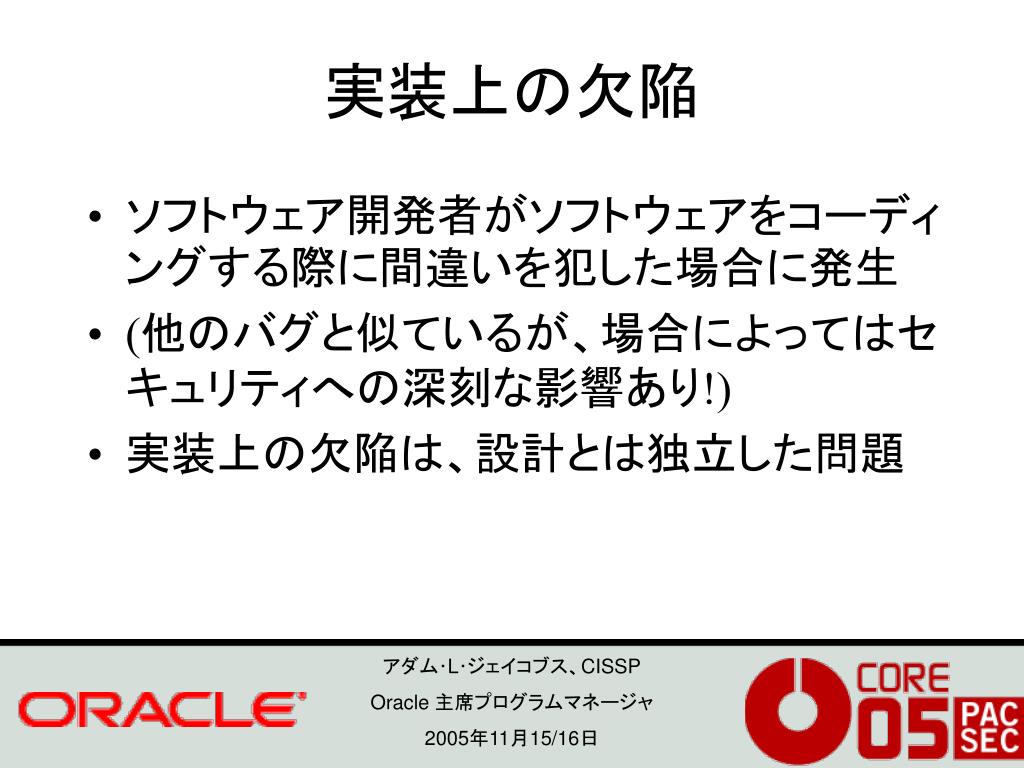 実装上の欠陥

• ソフトウェア開発者がソフトウェアをコーディングする際に間違いを犯した場合に発生
• (他のバグと似ているが、場合によってはセキュリティへの深刻な影響あり!)
• 実装上の欠陥は、設計とは独立した問題

ORACLE

アダム･L･ジェイコブス、CISSP
Oracle 主席プログラムマネージャ
2005年11月15/16日

CORE 05 PAC SEC